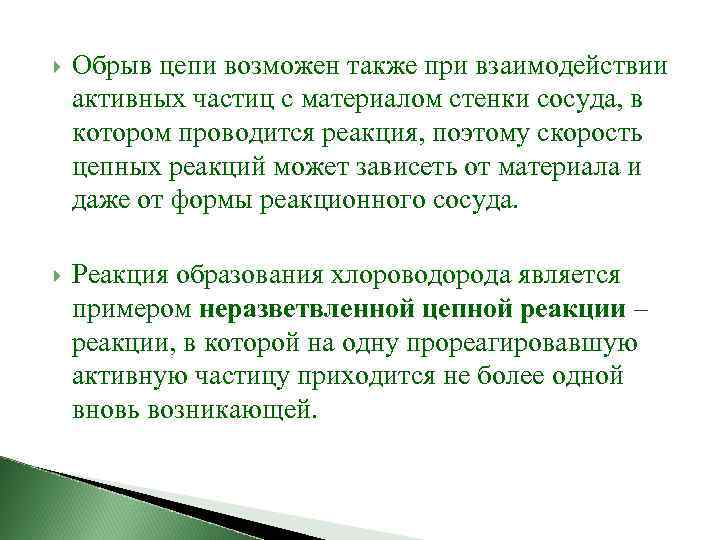 Обрыв цепи возможен также при взаимодействии активных частиц с материалом стенки сосуда, в котором проводится реакция, поэтому скорость цепных реакций может зависеть от материала и даже от формы реакционного сосуда.

Реакция образования хлороводорода является примером неразветвленной цепной реакции – реакции, в которой на одну прореагировавшую активную частицу приходится не более одной вновь возникающей.